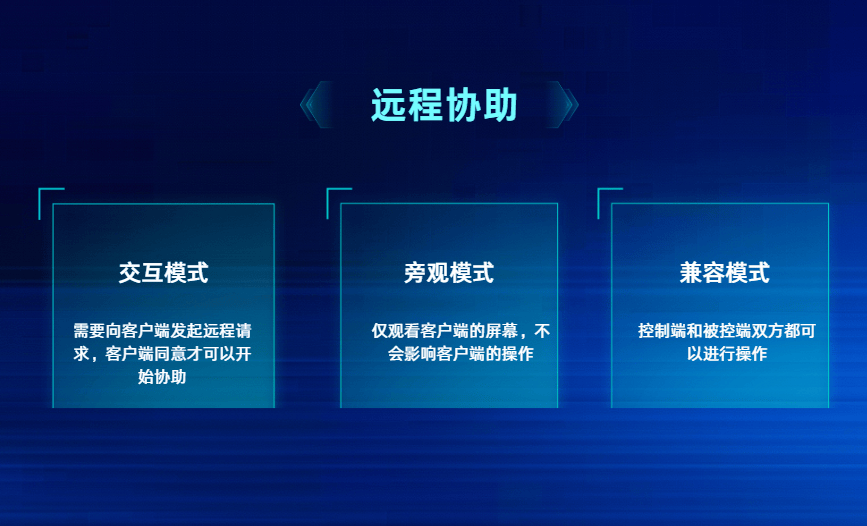 远程协助

交互模式

需要向客户端发起远程请求，客户端同意才可以开始协助

旁观模式

仅观看客户端的屏幕，不会影响客户端的操作

兼容模式

控制端和被控端双方都可以进行操作